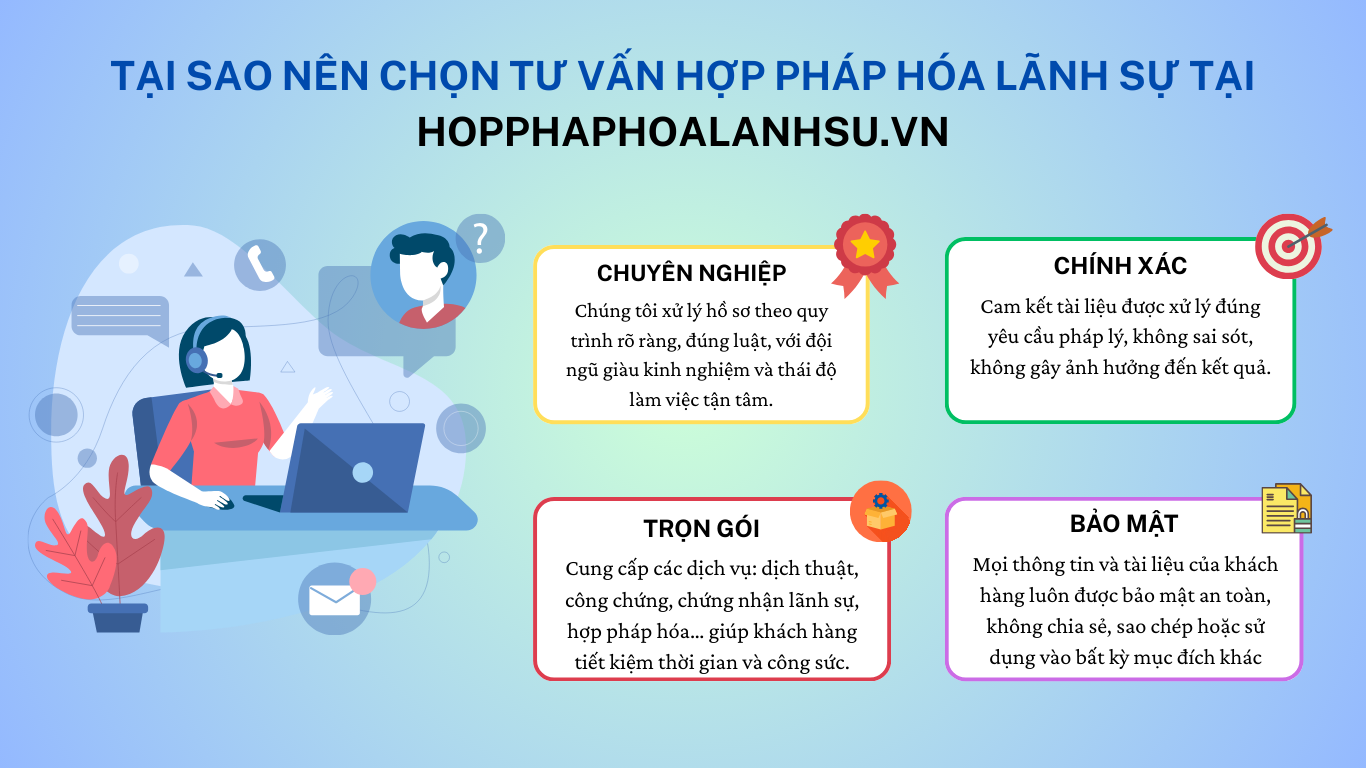 TẠI SAO NÊN CHỌN TƯ VẤN HỢP PHÁP HÓA LÃNH SỰ TẠI HOPPHAPHOALANHSU.VN

?

CHUYÊN NGHIỆP

Chúng tôi xử lý hồ sơ theo quy trình rõ ràng, đúng luật, với đội ngũ giàu kinh nghiệm và thái độ làm việc tận tâm.

CHÍNH XÁC

Cam kết tài liệu được xử lý đúng yêu cầu pháp lý, không sai sót, không gây ảnh hưởng đến kết quả.

TRỌN GÓI

Cung cấp các dịch vụ: dịch thuật, công chứng, chứng nhận lãnh sự, hợp pháp hóa... giúp khách hàng tiết kiệm thời gian và công sức.

BẢO MẬT

Mọi thông tin và tài liệu của khách hàng luôn được bảo mật an toàn, không chia sẻ, sao chép hoặc sử dụng vào bất kỳ mục đích khác